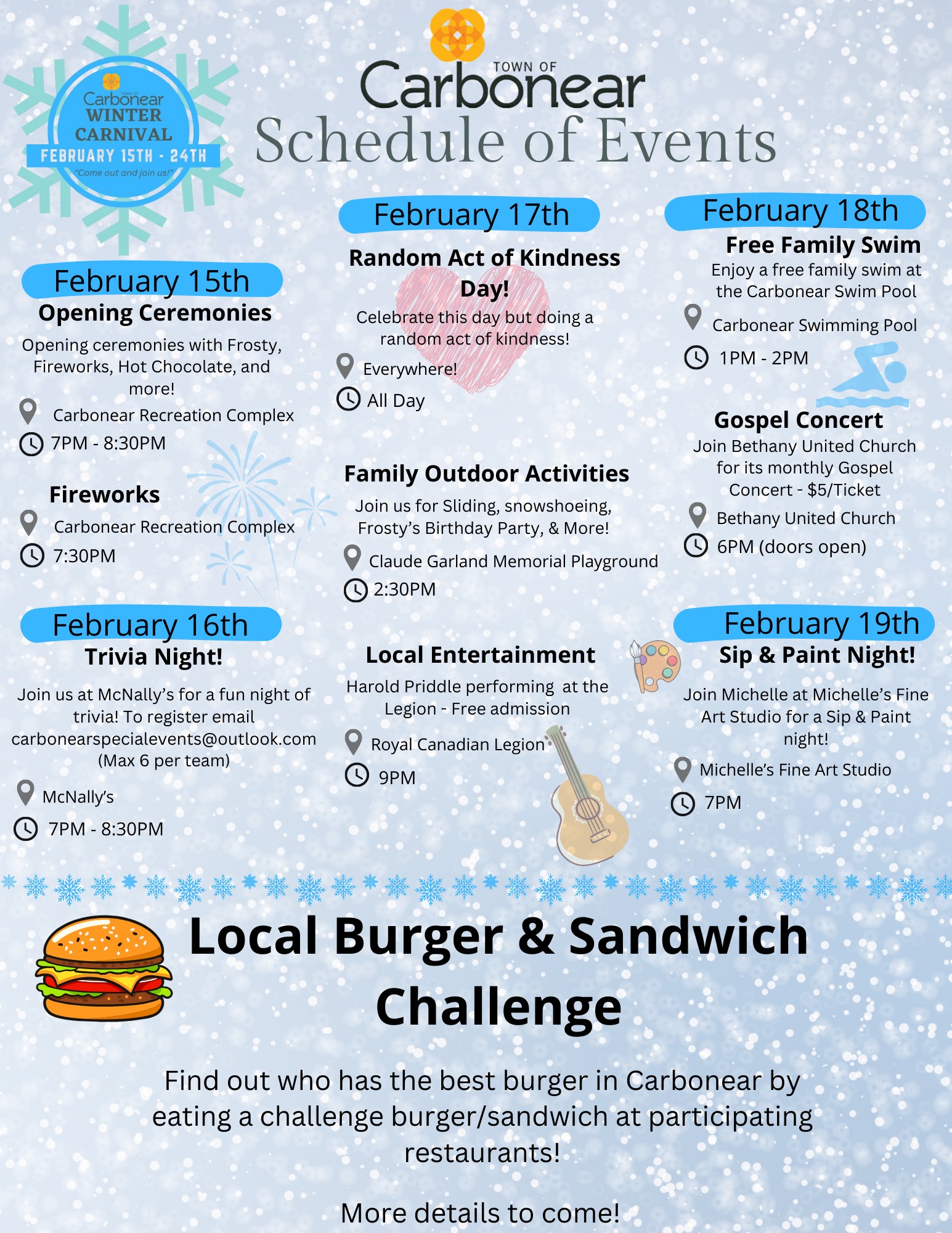 TOWN OF
Carbonear
WINTER
CARNIVAL
FEBRUARY 15TH - 24TH
"Come out and join us!"

TOWN OF
Carbonear
Schedule of Events

February 15th
Opening Ceremonies
Opening ceremonies with Frosty, Fireworks, Hot Chocolate, and more!
Carbonear Recreation Complex
7PM - 8:30PM

Fireworks
Carbonear Recreation Complex
7:30PM

February 16th
Trivia Night!
Join us at McNally's for a fun night of trivia! To register email carbonearspecialevents@outlook.com (Max 6 per team)
McNally's
7PM - 8:30PM

February 17th
Random Act of Kindness Day!
Celebrate this day but doing a random act of kindness!
Everywhere!
All Day

Family Outdoor Activities
Join us for Sliding, snowshoeing, Frosty's Birthday Party, & More!
Claude Garland Memorial Playground
2:30PM

Local Entertainment
Harold Priddle performing at the Legion - Free admission
Royal Canadian Legion
9PM

February 18th
Free Family Swim
Enjoy a free family swim at the Carbonear Swim Pool
Carbonear Swimming Pool
1PM - 2PM

Gospel Concert
Join Bethany United Church for its monthly Gospel Concert - $5/Ticket
Bethany United Church
6PM (doors open)

February 19th
Sip & Paint Night!
Join Michelle at Michelle's Fine Art Studio for a Sip & Paint night!
Michelle's Fine Art Studio
7PM

Local Burger & Sandwich Challenge

Find out who has the best burger in Carbonear by eating a challenge burger/sandwich at participating restaurants!

More details to come!